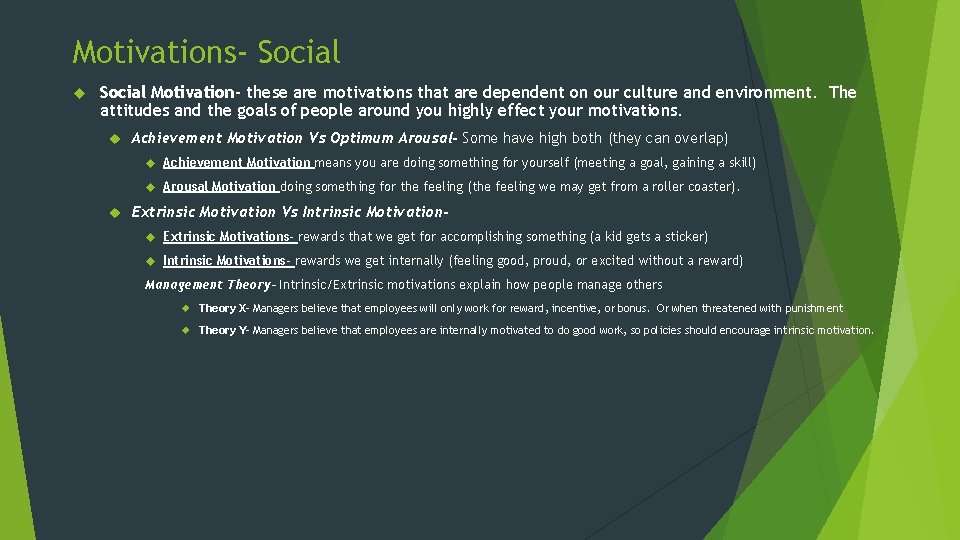 Motivations- Social

Social Motivation- these are motivations that are dependent on our culture and environment. The attitudes and the goals of people around you highly effect your motivations.

Achievement Motivation Vs Optimum Arousal- Some have high both (they can overlap)

Achievement Motivation means you are doing something for yourself (meeting a goal, gaining a skill)

Arousal Motivation doing something for the feeling (the feeling we may get from a roller coaster).

Extrinsic Motivation Vs Intrinsic Motivation-

Extrinsic Motivations- rewards that we get for accomplishing something (a kid gets a sticker)

Intrinsic Motivations- rewards we get internally (feeling good, proud, or excited without a reward)

Management Theory- Intrinsic/Extrinsic motivations explain how people manage others

Theory X- Managers believe that employees will only work for reward, incentive, or bonus. Or when threatened with punishment

Theory Y- Managers believe that employees are internally motivated to do good work, so policies should encourage intrinsic motivation.